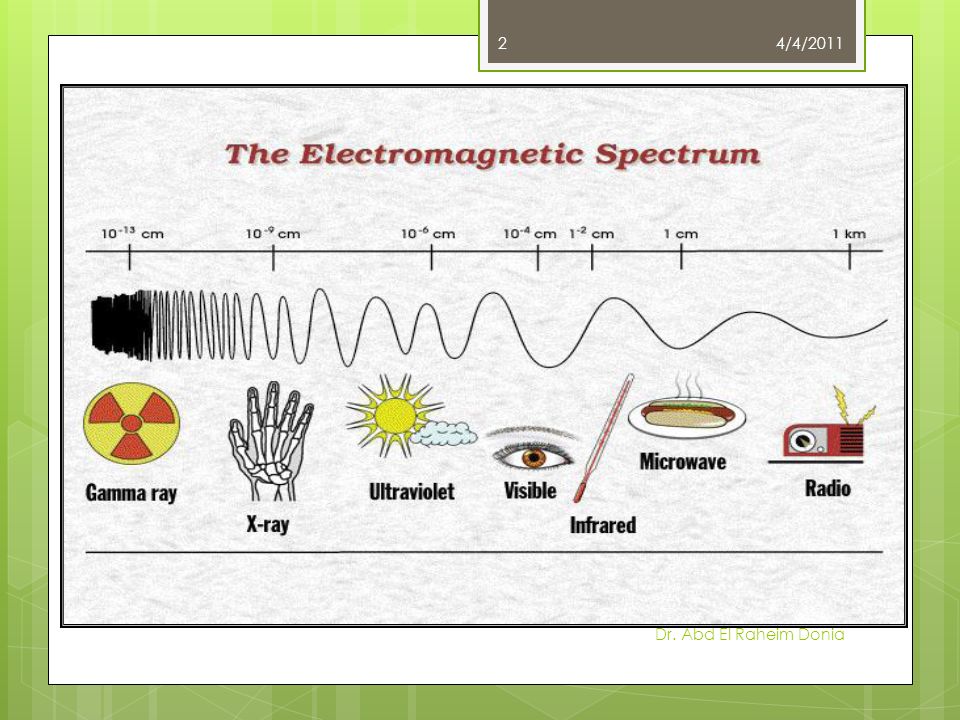 2

4/4/2011

The Electromagnetic Spectrum

$10^{-13}$ cm

$10^{-9}$ cm

$10^{-6}$ cm

$10^{-4}$ cm

$1^{-2}$ cm

1 cm

1 km

Gamma ray

X-ray

Ultraviolet

Visible

Infrared

Microwave

Radio

Dr. Abd El Raheim Donia